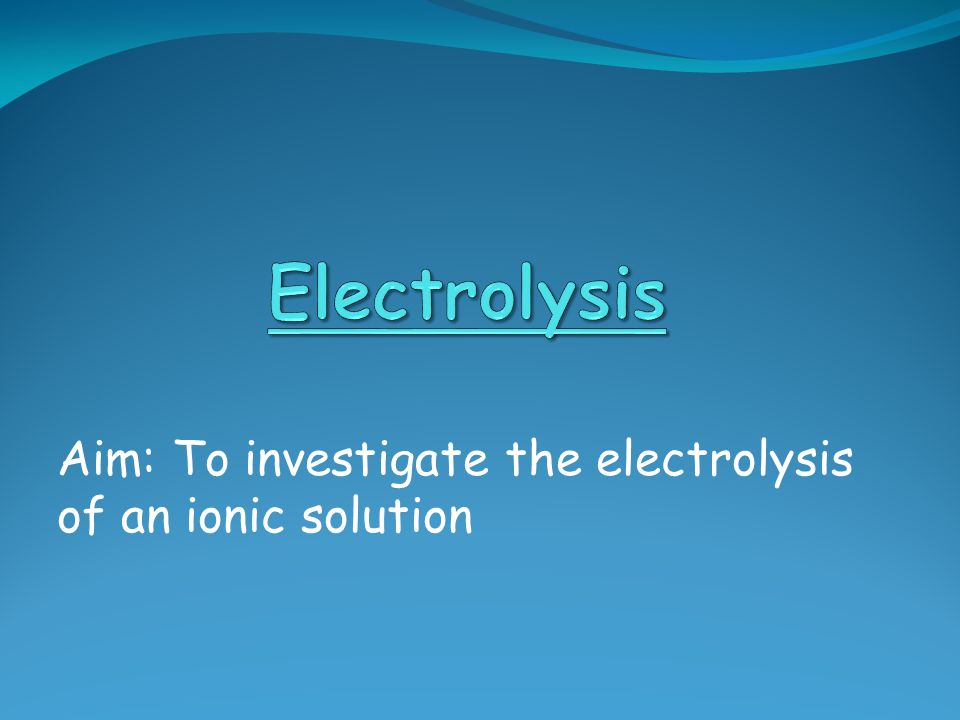 Electrolysis

Aim: To investigate the electrolysis of an ionic solution